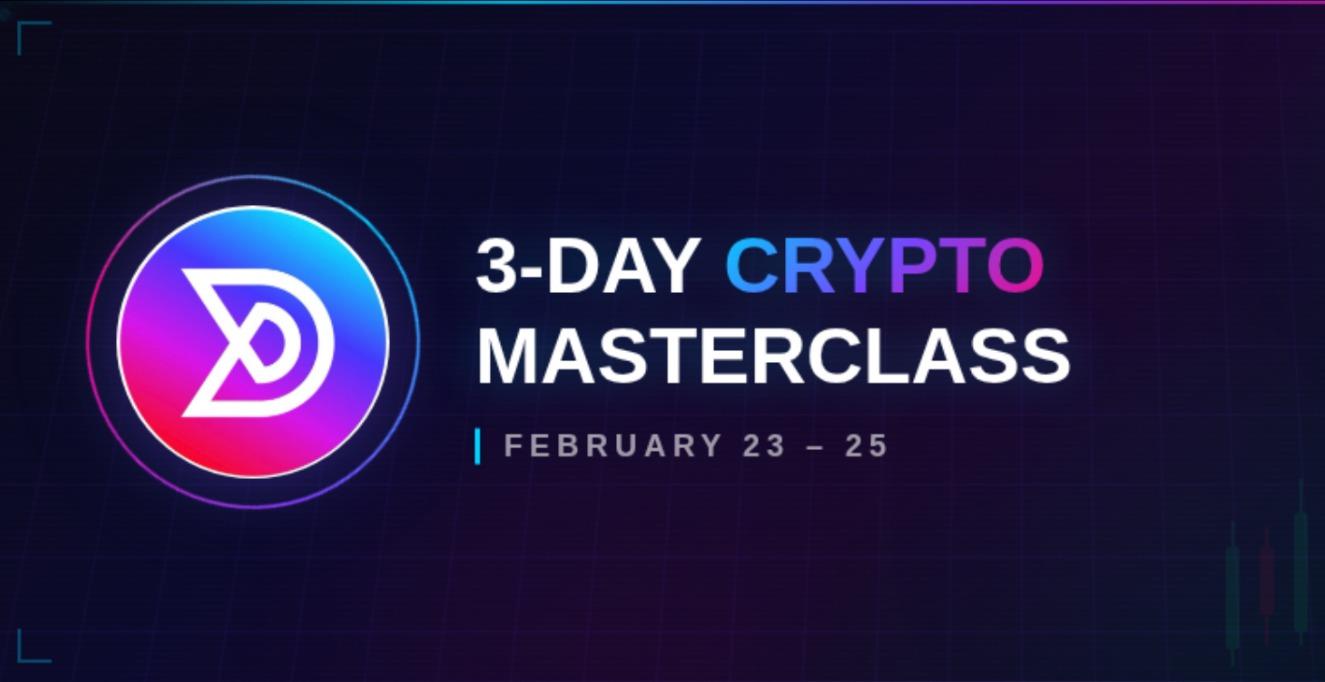 3-DAY CRYPTO MASTERCLASS

FEBRUARY 23 – 25